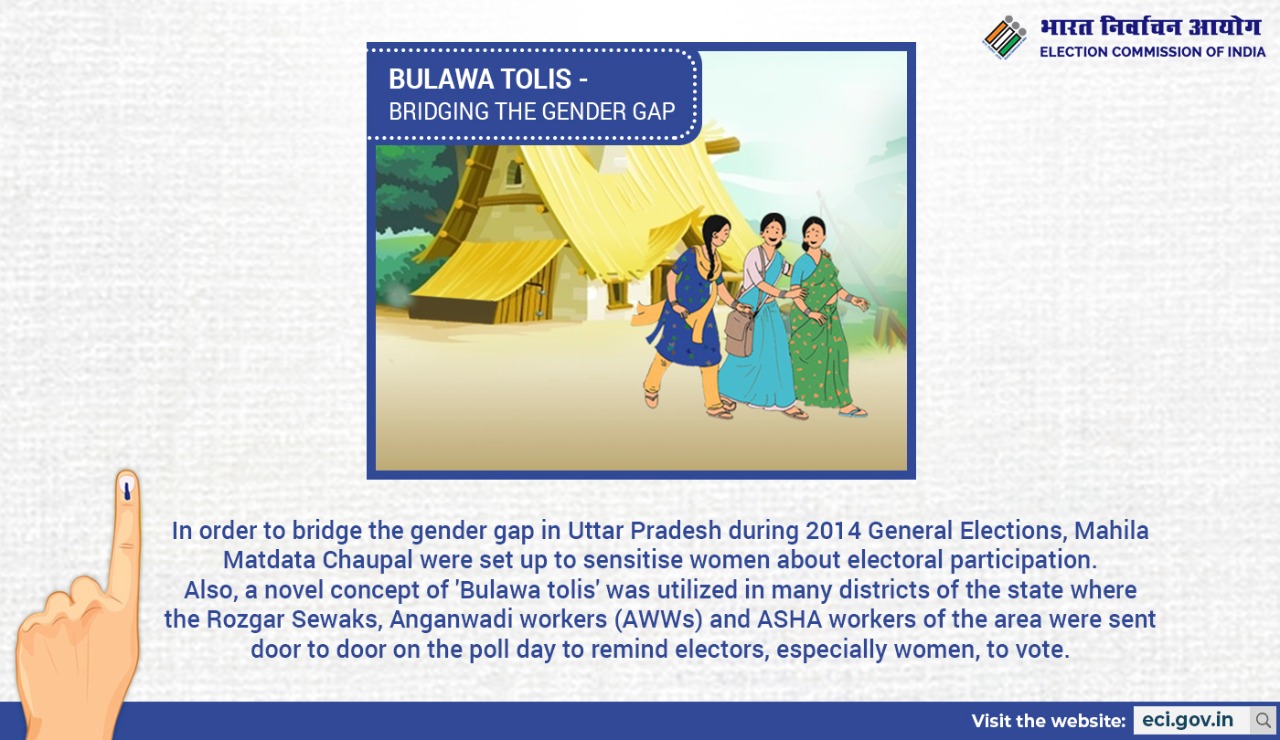 भारत निर्वाचन आयोग
ELECTION COMMISSION OF INDIA

BULAWA TOLIS -
BRIDGING THE GENDER GAP

In order to bridge the gender gap in Uttar Pradesh during 2014 General Elections, Mahila Matdata Chaupal were set up to sensitise women about electoral participation.
Also, a novel concept of 'Bulawa tolis' was utilized in many districts of the state where the Rozgar Sewaks, Anganwadi workers (AWWs) and ASHA workers of the area were sent door to door on the poll day to remind electors, especially women, to vote.

Visit the website: eci.gov.in